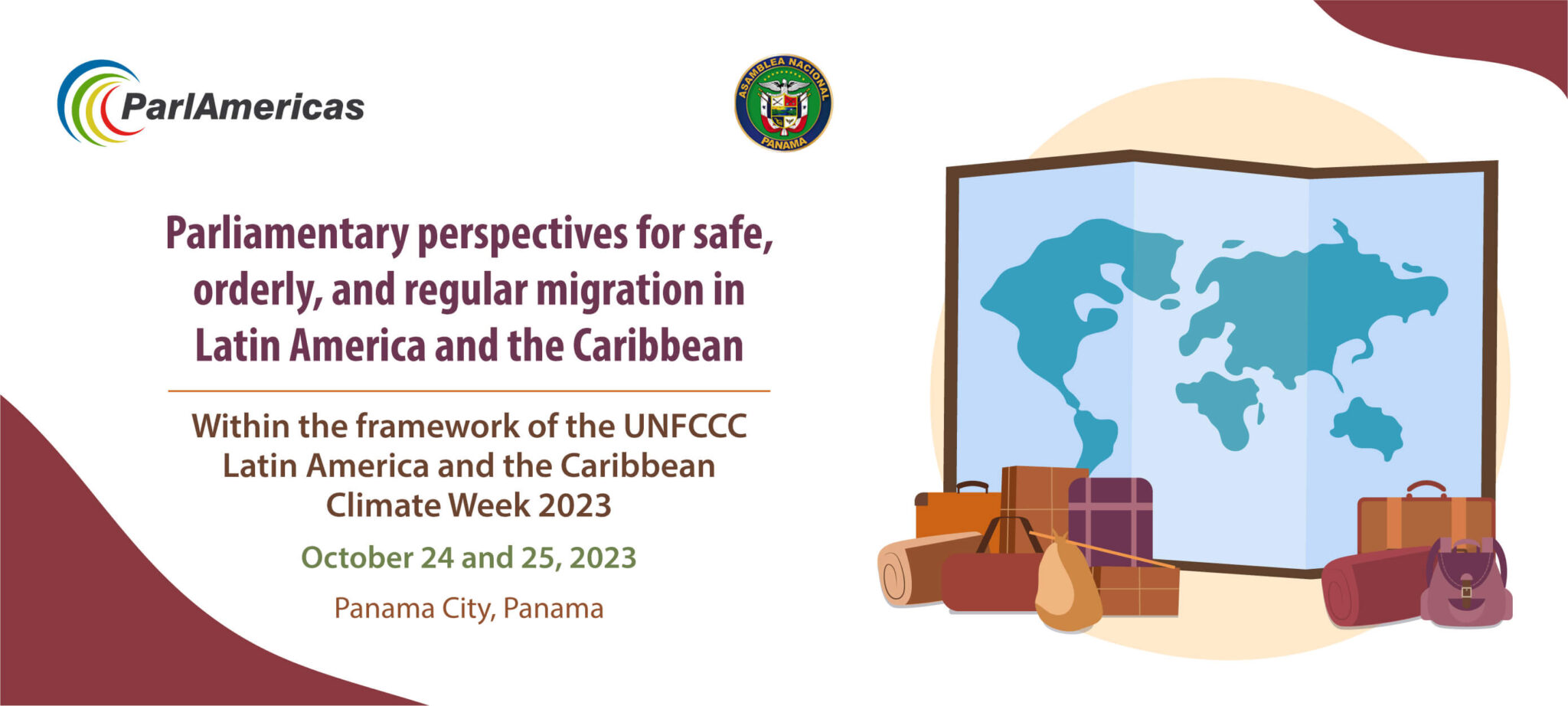 ParlAmericas

ASAMBLEA NACIONAL
PANAMA

Parliamentary perspectives for safe, orderly, and regular migration in Latin America and the Caribbean

Within the framework of the UNFCCC Latin America and the Caribbean Climate Week 2023

October 24 and 25, 2023

Panama City, Panama